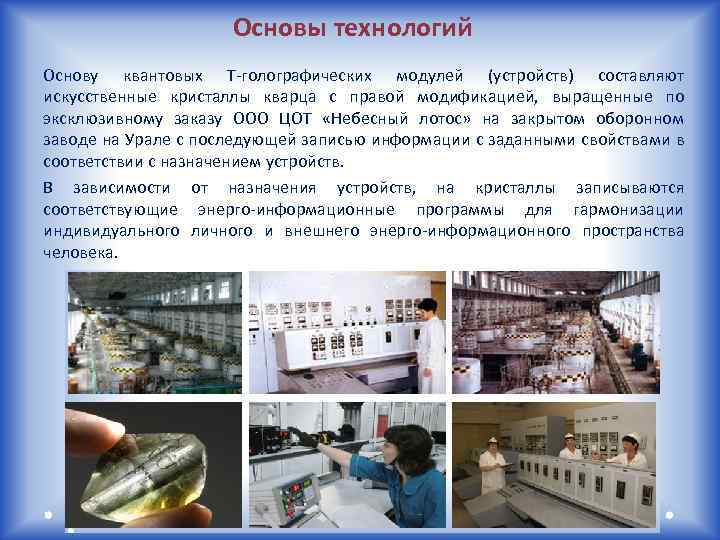 Основы технологий

Основу квантовых Т-голографических модулей (устройств) составляют искусственные кристаллы кварца с правой модификацией, выращенные по эксклюзивному заказу ООО ЦОТ «Небесный лотос» на закрытом оборонном заводе на Урале с последующей записью информации с заданными свойствами в соответствии с назначением устройств.

В зависимости от назначения устройств, на кристаллы записываются соответствующие энерго-информационные программы для гармонизации индивидуального личного и внешнего энерго-информационного пространства человека.